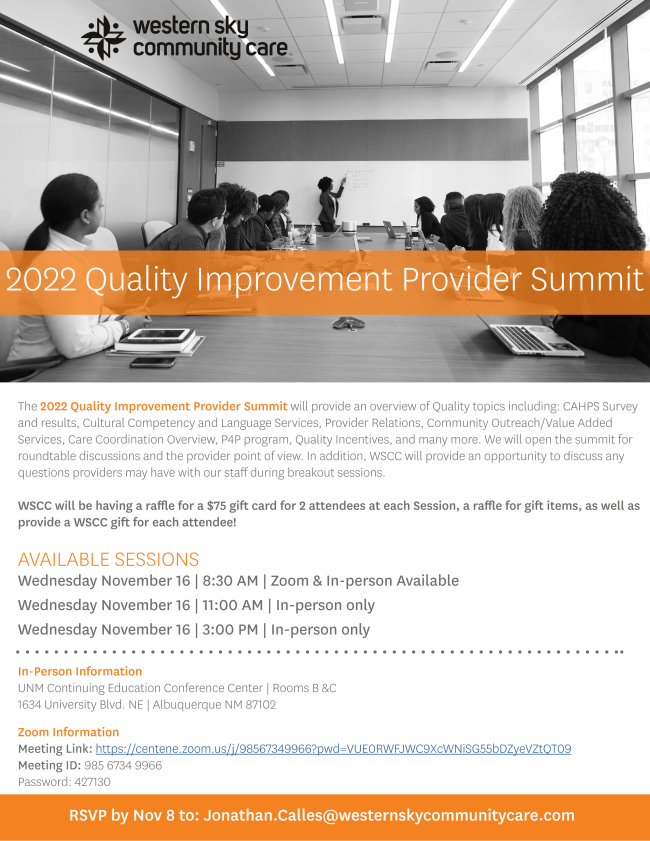 western sky community care

2022 Quality Improvement Provider Summit

The 2022 Quality Improvement Provider Summit will provide an overview of Quality topics including: CAHPS Survey and results, Cultural Competency and Language Services, Provider Relations, Community Outreach/Value Added Services, Care Coordination Overview, P4P program, Quality Incentives, and many more. We will open the summit for roundtable discussions and the provider point of view. In addition, WSCC will provide an opportunity to discuss any questions providers may have with our staff during breakout sessions.

WSCC will be having a raffle for a $75 gift card for 2 attendees at each Session, a raffle for gift items, as well as provide a WSCC gift for each attendee!

AVAILABLE SESSIONS
Wednesday November 16 | 8:30 AM | Zoom & In-person Available
Wednesday November 16 | 11:00 AM | In-person only
Wednesday November 16 | 3:00 PM | In-person only

In-Person Information
UNM Continuing Education Conference Center | Rooms B &C
1634 University Blvd. NE | Albuquerque NM 87102

Zoom Information
Meeting Link: https://centene.zoom.us/j/98567349966?pwd=VUE0RWFJWC9XcWNiSG55bDZyeVZtQT09
Meeting ID: 985 6734 9966
Password: 427130

RSVP by Nov 8 to: Jonathan.Calles@westernskycommunitycare.com